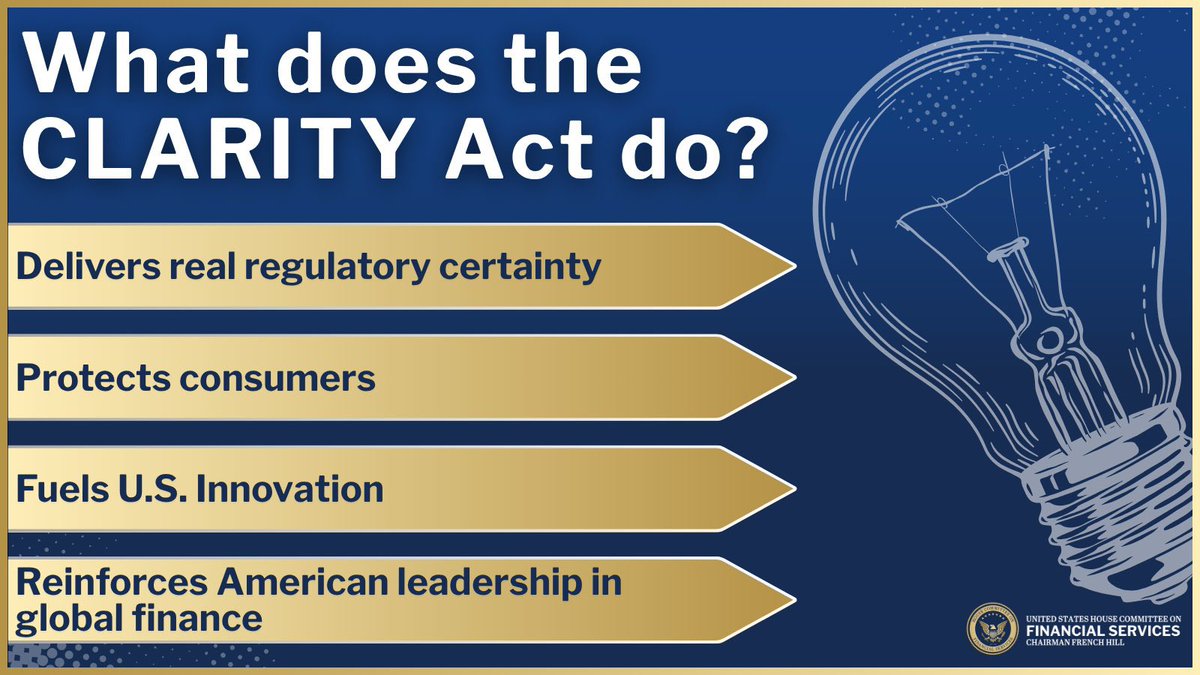 What does the CLARITY Act do?

Delivers real regulatory certainty

Protects consumers

Fuels U.S. Innovation

Reinforces American leadership in global finance

UNITED STATES HOUSE COMMITTEE ON
FINANCIAL SERVICES
CHAIRMAN FRENCH HILL